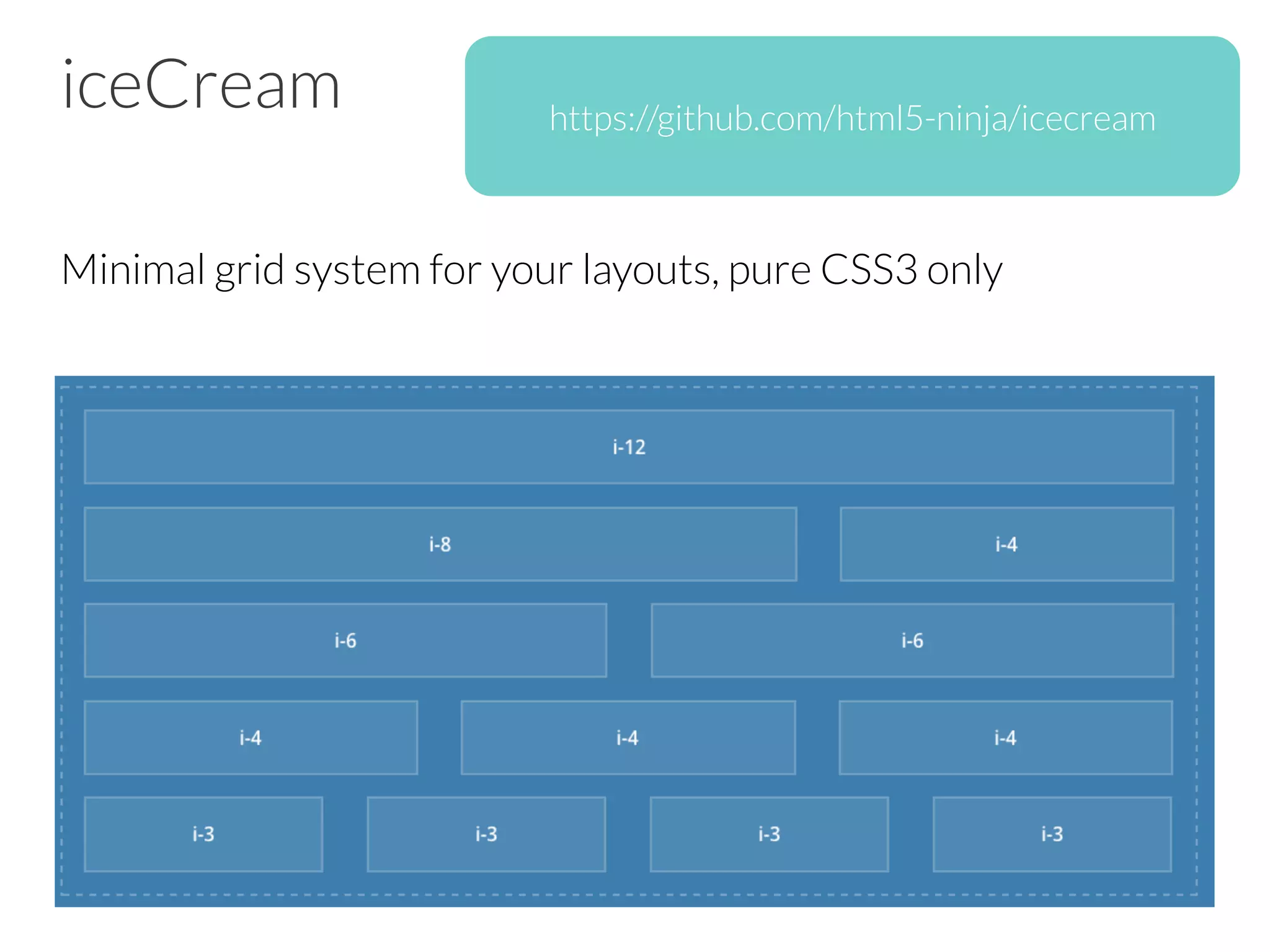 iceCream

https://github.com/html5-ninja/icecream

Minimal grid system for your layouts, pure CSS3 only

i-12

i-8

i-4

i-6

i-6

i-4

i-4

i-4

i-3

i-3

i-3

i-3